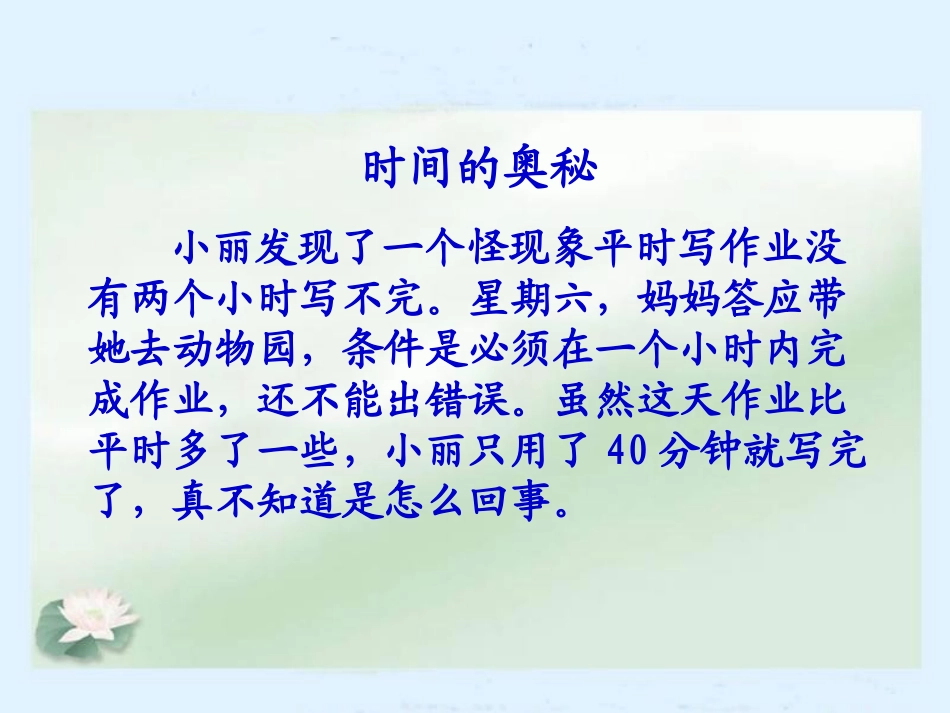 时间的奥秘

小丽发现了一个怪现象平时写作业没有两个小时写不完。星期六，妈妈答应带她去动物园，条件是必须在一个小时内完成作业，还不能出错误。虽然这天作业比平时多了一些，小丽只用了 40 分钟就写完了，真不知道是怎么回事。